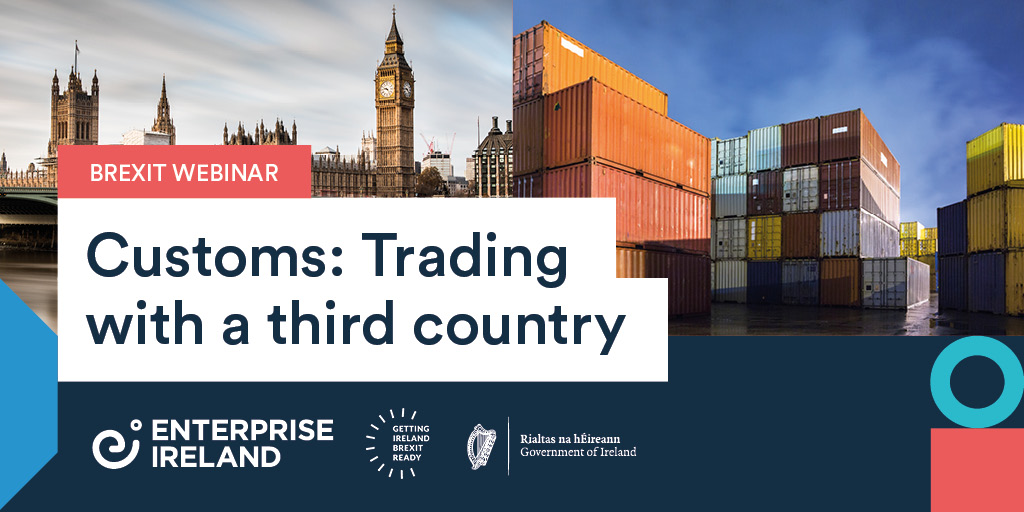 BREXIT WEBINAR

Customs: Trading with a third country

ENTERPRISE IRELAND

GETTING IRELAND BREXIT READY

Rialtas na hÉireann
Government of Ireland